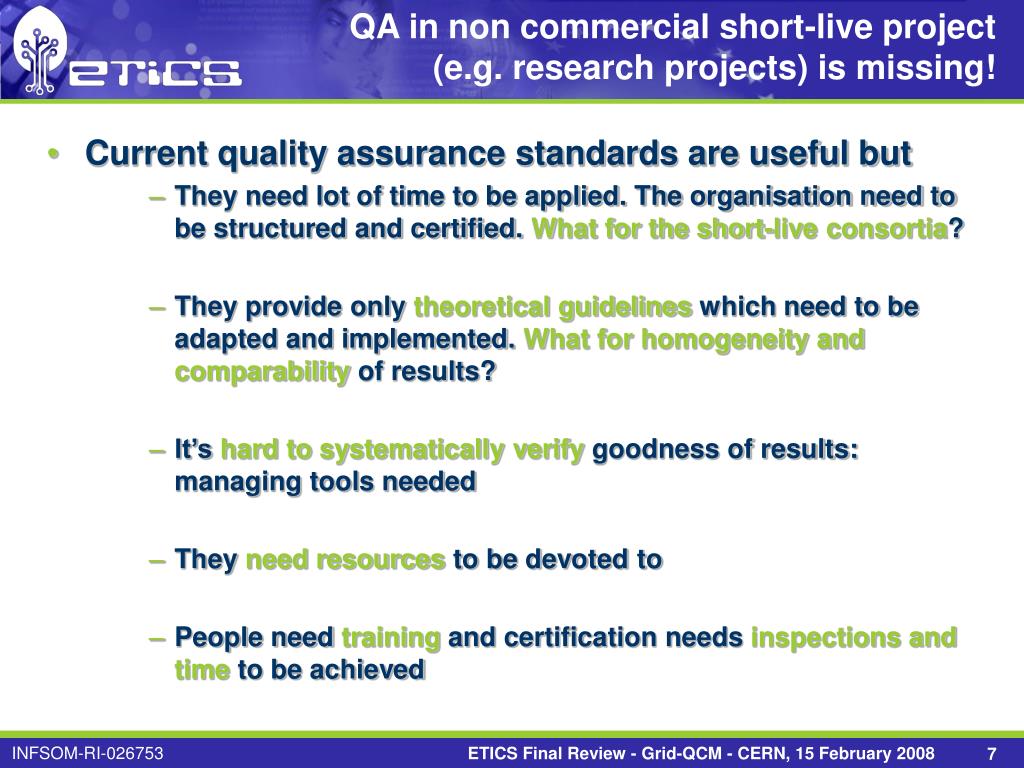 ETICS

QA in non commercial short-live project (e.g. research projects) is missing!

• Current quality assurance standards are useful but

– They need lot of time to be applied. The organisation need to be structured and certified. What for the short-live consortia?

– They provide only theoretical guidelines which need to be adapted and implemented. What for homogeneity and comparability of results?

– It's hard to systematically verify goodness of results: managing tools needed

– They need resources to be devoted to

– People need training and certification needs inspections and time to be achieved

INFSOM-RI-026753

ETICS Final Review - Grid-QCM - CERN, 15 February 2008

7